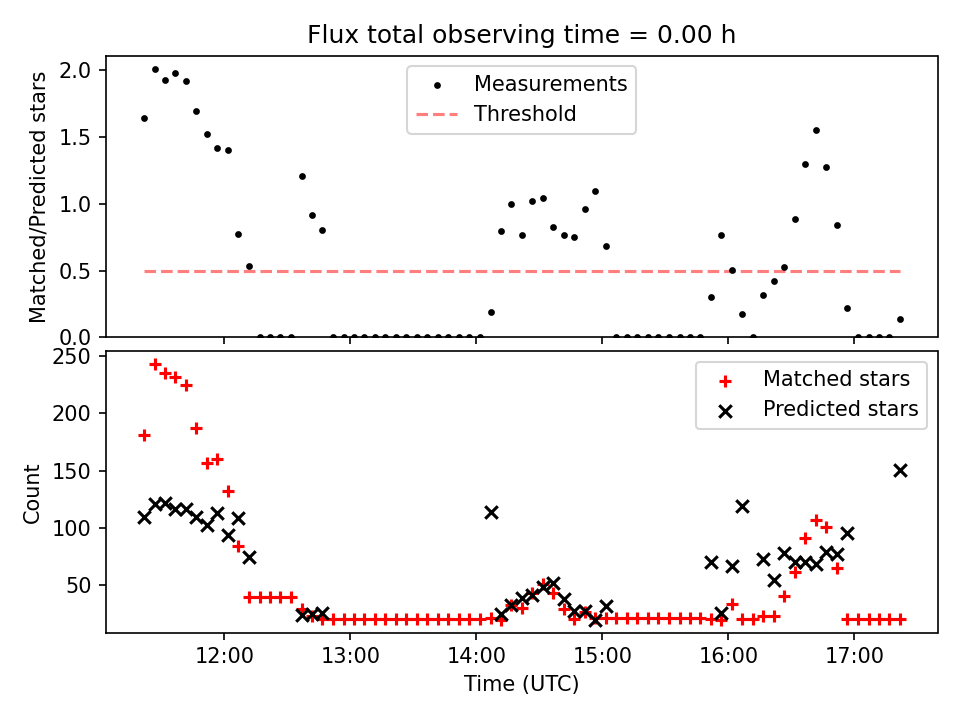 Flux total observing time = 0.00 h

Matched/Predicted stars

2.0
1.5
1.0
0.5
0.0

Measurements
Threshold

Count

250
200
150
100
50

Matched stars
Predicted stars

12:00 13:00 14:00 15:00 16:00 17:00

Time (UTC)